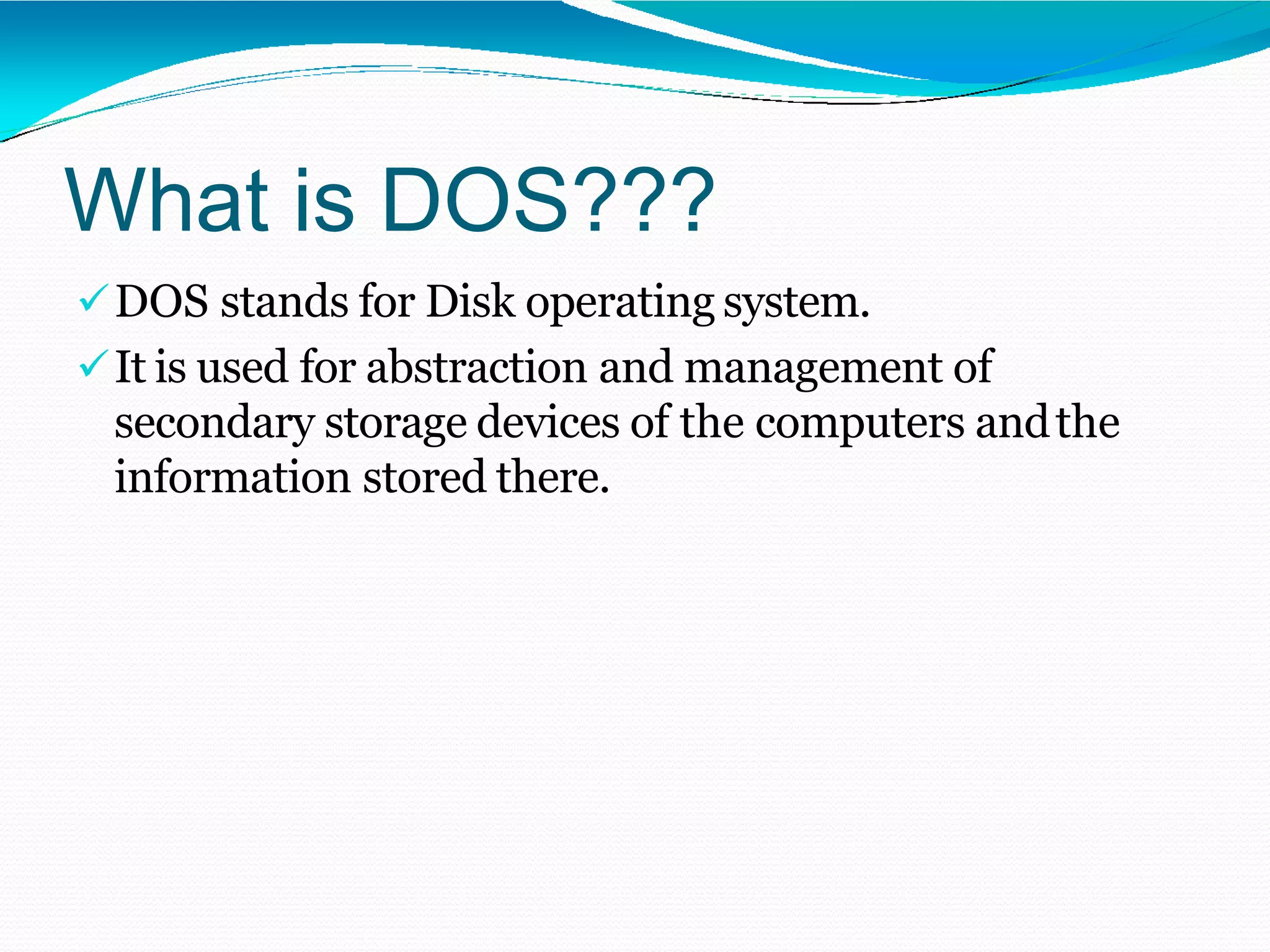 What is DOS???

✓ DOS stands for Disk operating system.

✓ It is used for abstraction and management of secondary storage devices of the computers and the information stored there.